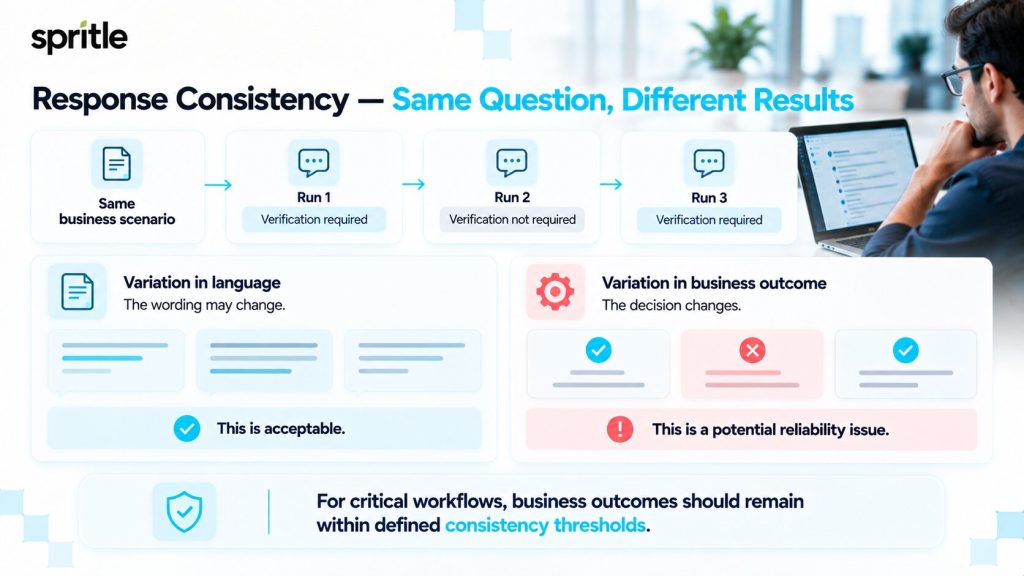 spritle

Response Consistency — Same Question, Different Results

Same business scenario

Run 1
Verification required

Run 2
Verification not required

Run 3
Verification required

Variation in language
The wording may change.

This is acceptable.

Variation in business outcome
The decision changes.

This is a potential reliability issue.

For critical workflows, business outcomes should remain within defined consistency thresholds.